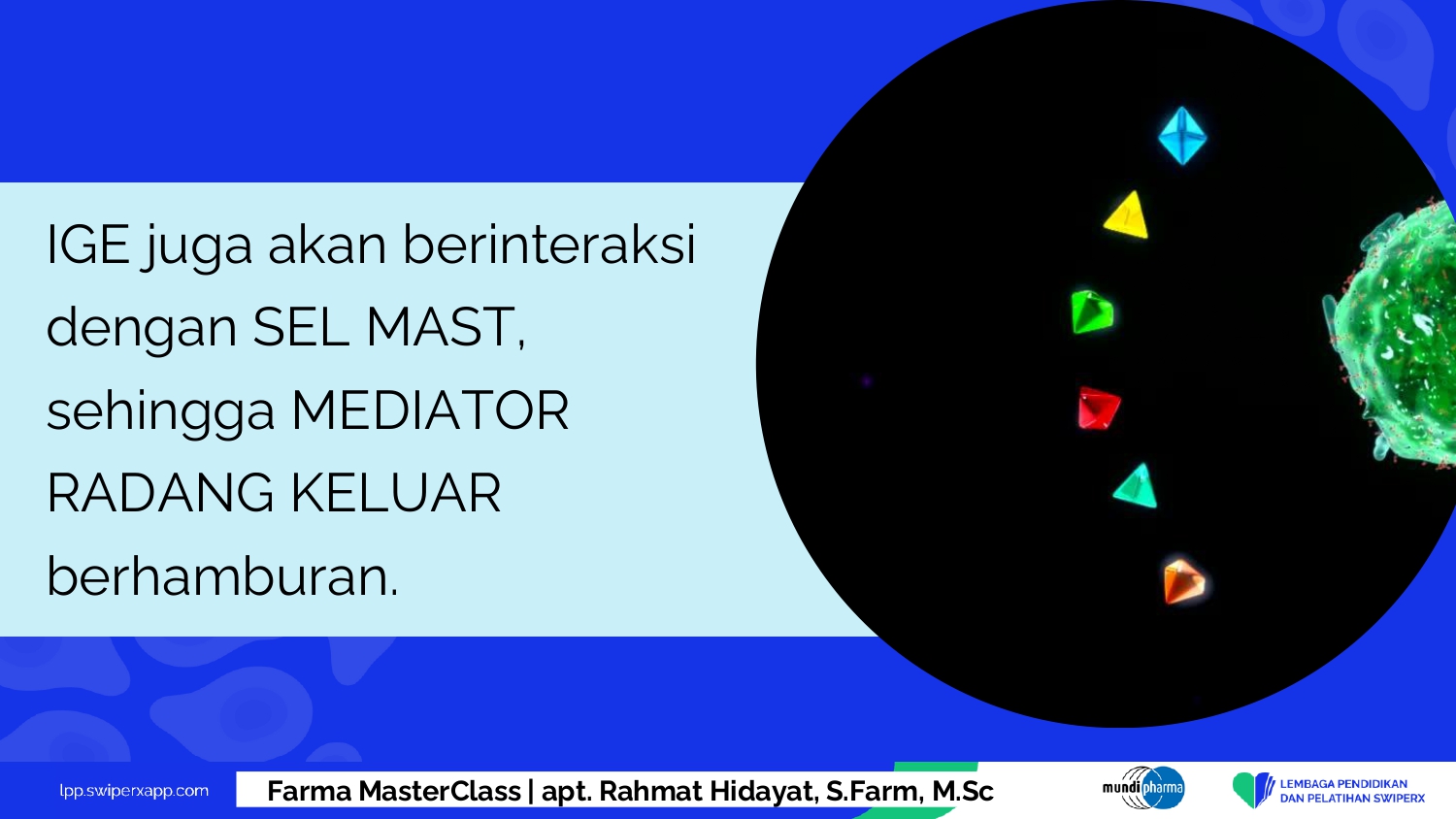 IGE juga akan berinteraksi dengan SEL MAST, sehingga MEDIATOR RADANG KELUAR berhamburan.

lpp.swiperxapp.com

Farma MasterClass | apt. Rahmat Hidayat, S.Farm, M.Sc

mundipharma

LEMBAGA PENDIDIKAN DAN PELATIHAN SWIPERX